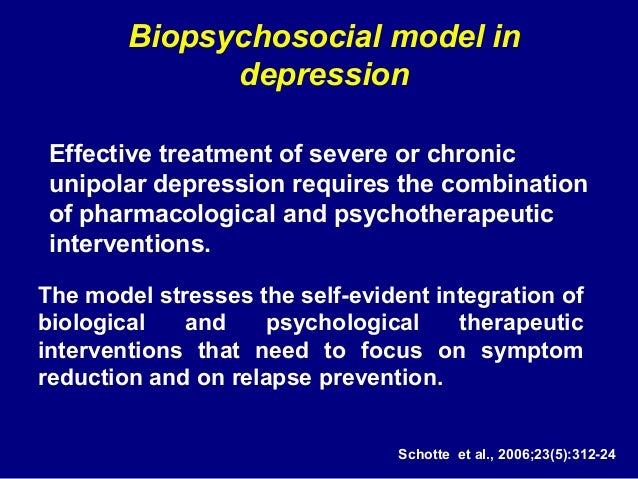 Biopsychosocial model in depression

Effective treatment of severe or chronic unipolar depression requires the combination of pharmacological and psychotherapeutic interventions.

The model stresses the self-evident integration of biological and psychological therapeutic interventions that need to focus on symptom reduction and on relapse prevention.

Schotte et al., 2006;23(5):312-24